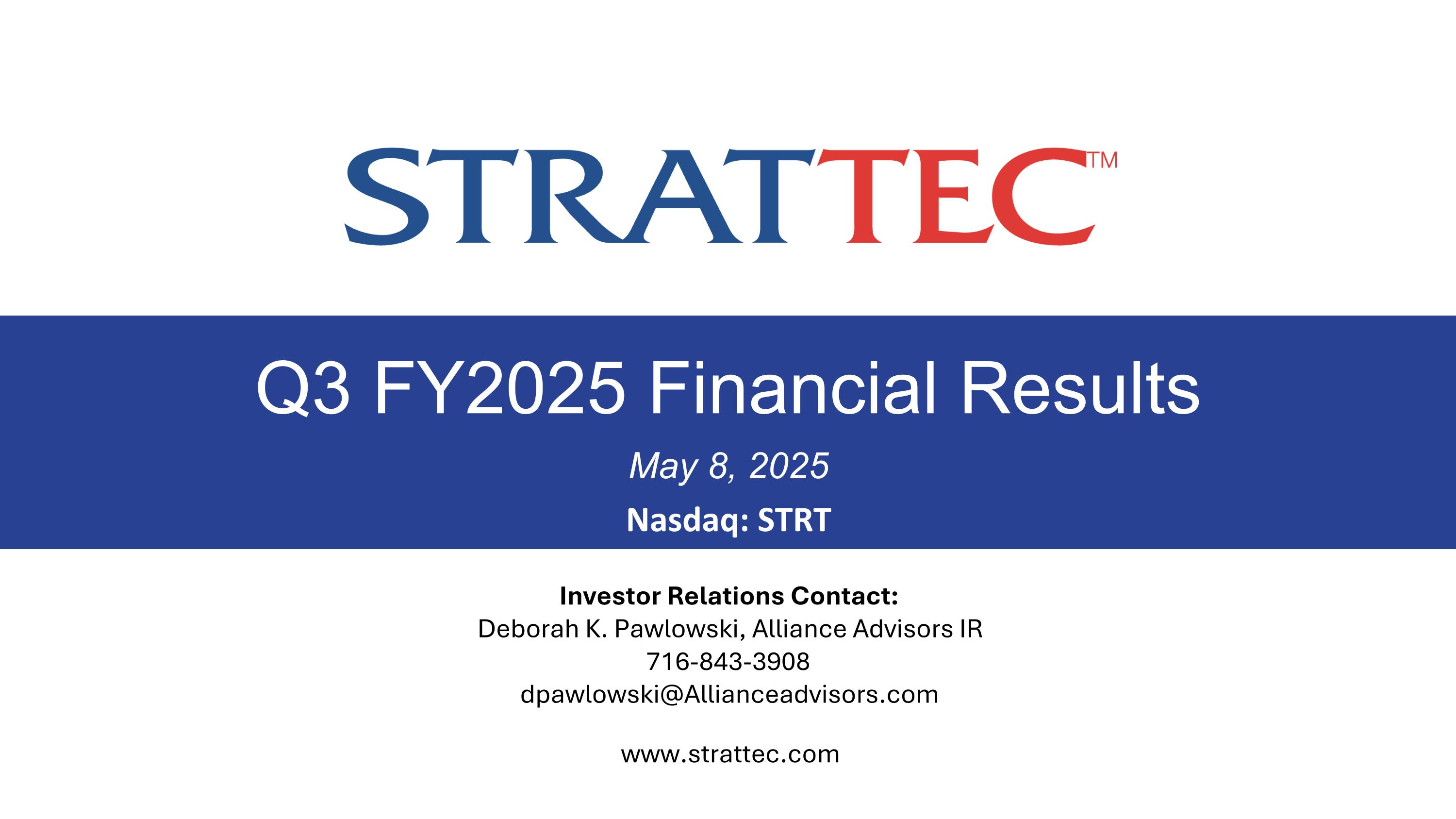 STRATTEC™

Q3 FY2025 Financial Results

May 8, 2025

Nasdaq: STRT

Investor Relations Contact:
Deborah K. Pawlowski, Alliance Advisors IR
716-843-3908
dpawlowski@Allianceadvisors.com

www.strattec.com